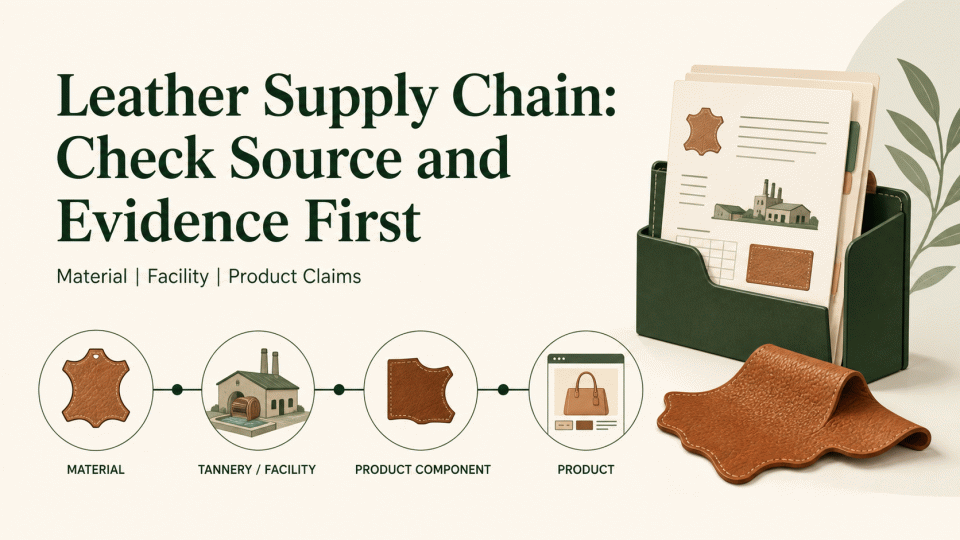 Leather Supply Chain: Check Source and Evidence First

Material | Facility | Product Claims

MATERIAL

TANNERY / FACILITY

PRODUCT COMPONENT

PRODUCT